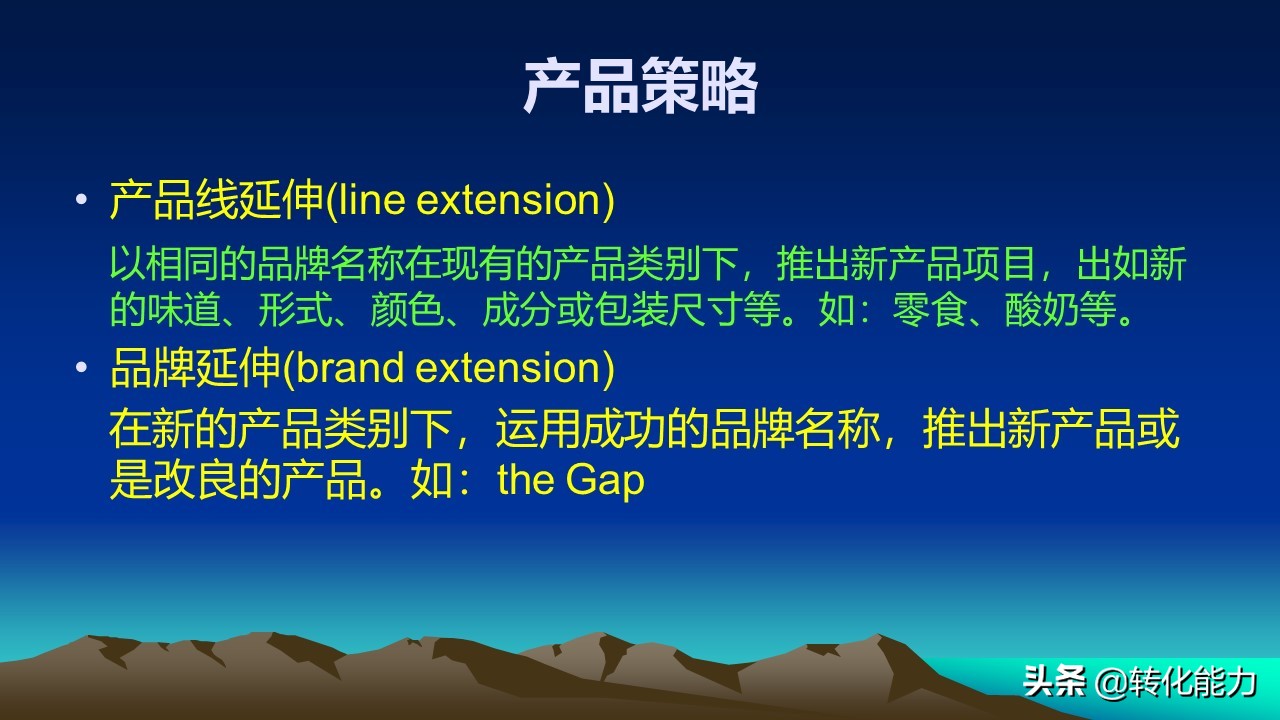 产品策略

• 产品线延伸(line extension)

以相同的品牌名称在现有的产品类别下，推出新产品项目，出如新的味道、形式、颜色、成分或包装尺寸等。如：零食、酸奶等。

• 品牌延伸(brand extension)

在新的产品类别下，运用成功的品牌名称，推出新产品或是改良的产品。如：the Gap

头条 @转化能力